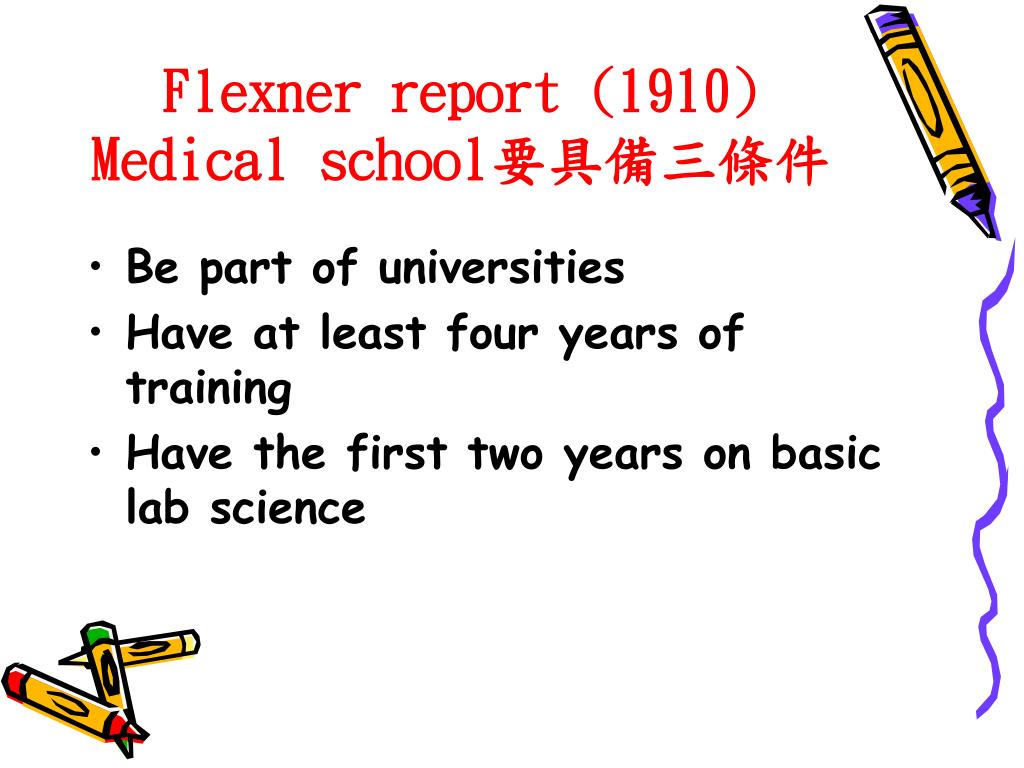 Flexner report (1910)
Medical school要具備三條件

• Be part of universities
• Have at least four years of training
• Have the first two years on basic lab science